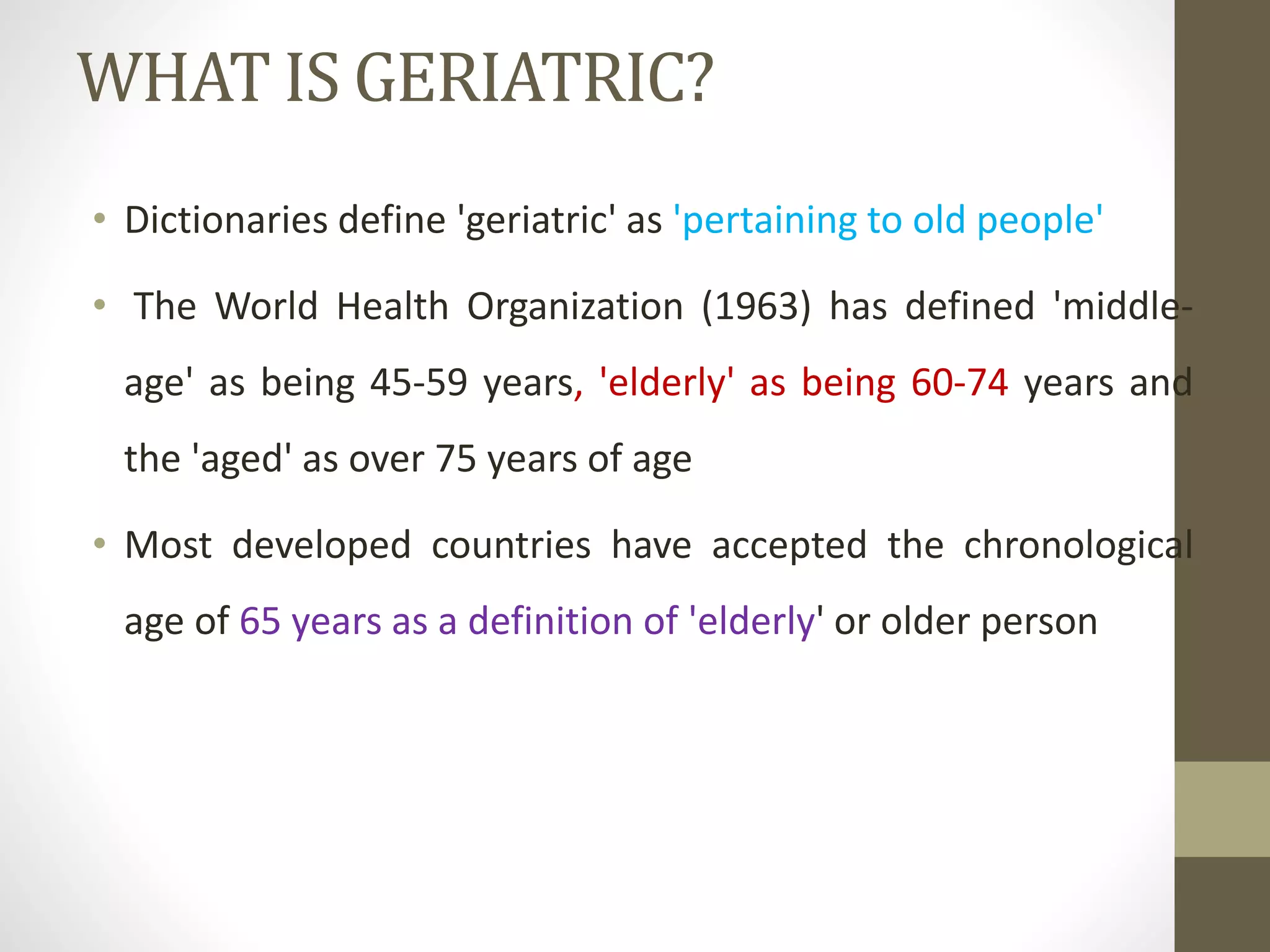 WHAT IS GERIATRIC?

• Dictionaries define 'geriatric' as 'pertaining to old people'

• The World Health Organization (1963) has defined 'middle-age' as being 45-59 years, 'elderly' as being 60-74 years and the 'aged' as over 75 years of age

• Most developed countries have accepted the chronological age of 65 years as a definition of 'elderly' or older person